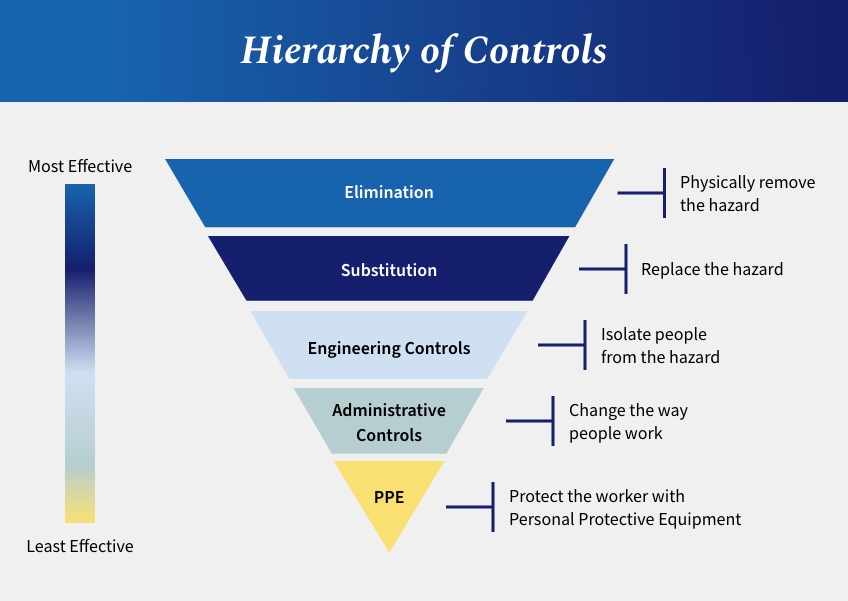 Hierarchy of Controls

Most Effective

Least Effective

Elimination

Physically remove the hazard

Substitution

Replace the hazard

Engineering Controls

Isolate people from the hazard

Administrative Controls

Change the way people work

PPE

Protect the worker with Personal Protective Equipment